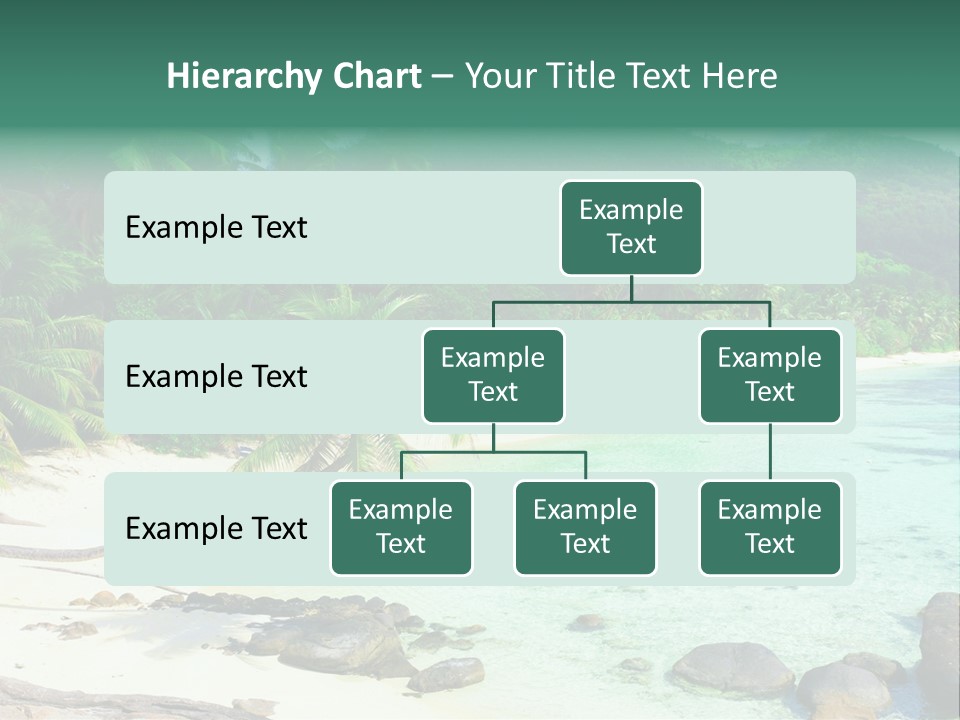 Hierarchy Chart – Your Title Text Here

Example Text

Example Text

Example Text

Example Text

Example Text

Example Text

Example Text

Example Text

Example Text